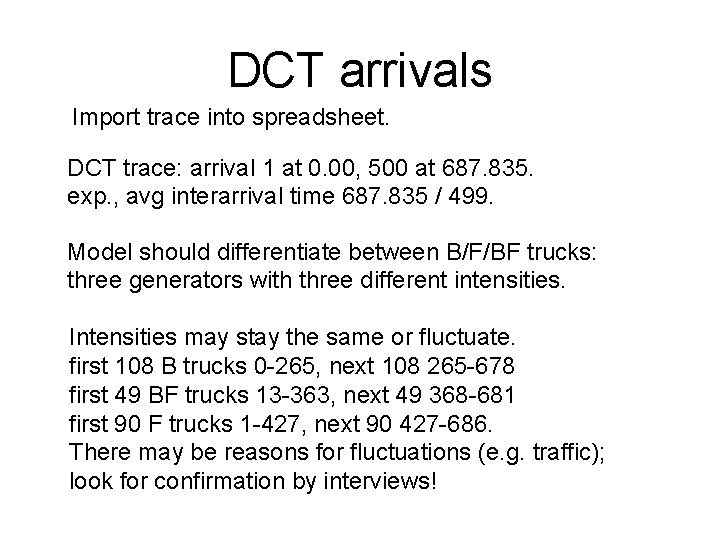 DCT arrivals

Import trace into spreadsheet.

DCT trace: arrival 1 at 0.00, 500 at 687.835.
exp., avg interarrival time 687.835 / 499.

Model should differentiate between B/F/BF trucks:
three generators with three different intensities.

Intensities may stay the same or fluctuate.
first 108 B trucks 0-265, next 108 265-678
first 49 BF trucks 13-363, next 49 368-681
first 90 F trucks 1-427, next 90 427-686.
There may be reasons for fluctuations (e.g. traffic);
look for confirmation by interviews!